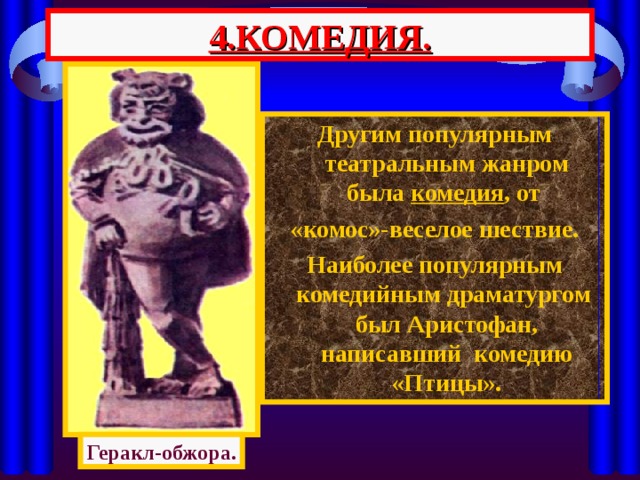 4.КОМЕДИЯ.

Другим популярным театральным жанром была комедия, от «комос»-веселое шествие.

Наиболее популярным комедийным драматургом был Аристофан, написавший комедию «Птицы».

Геракл-обжора.